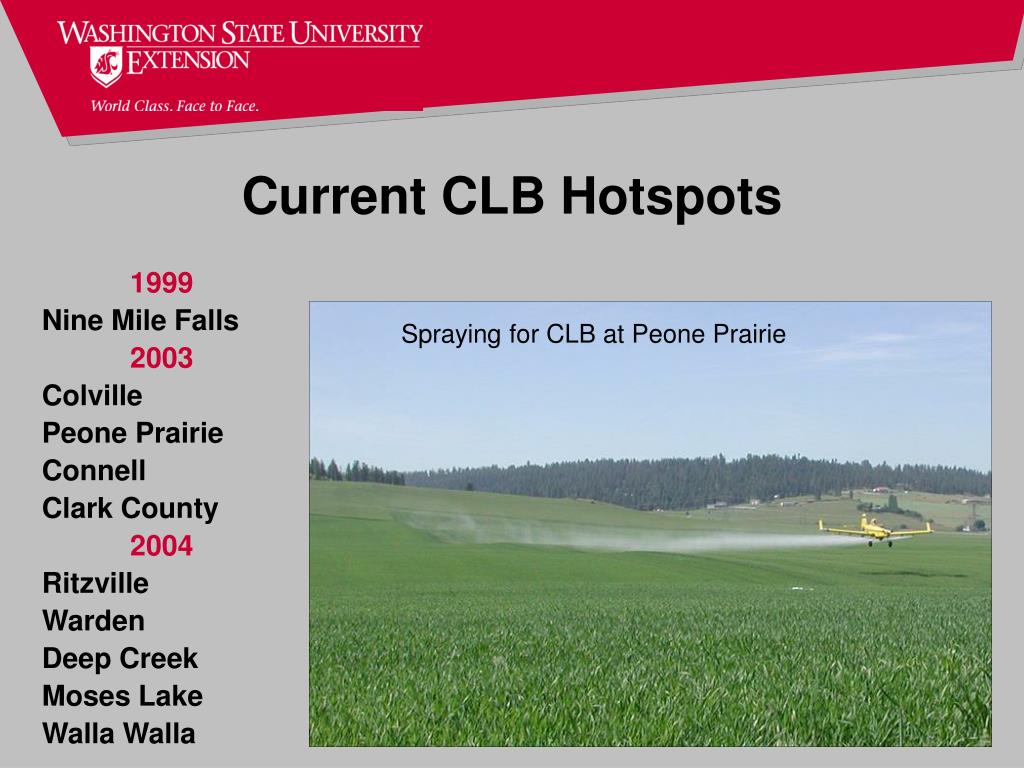 WASHINGTON STATE UNIVERSITY
EXTENSION
World Class. Face to Face.

Current CLB Hotspots

1999
Nine Mile Falls
2003
Colville
Peone Prairie
Connell
Clark County
2004
Ritzville
Warden
Deep Creek
Moses Lake
Walla Walla

Spraying for CLB at Peone Prairie